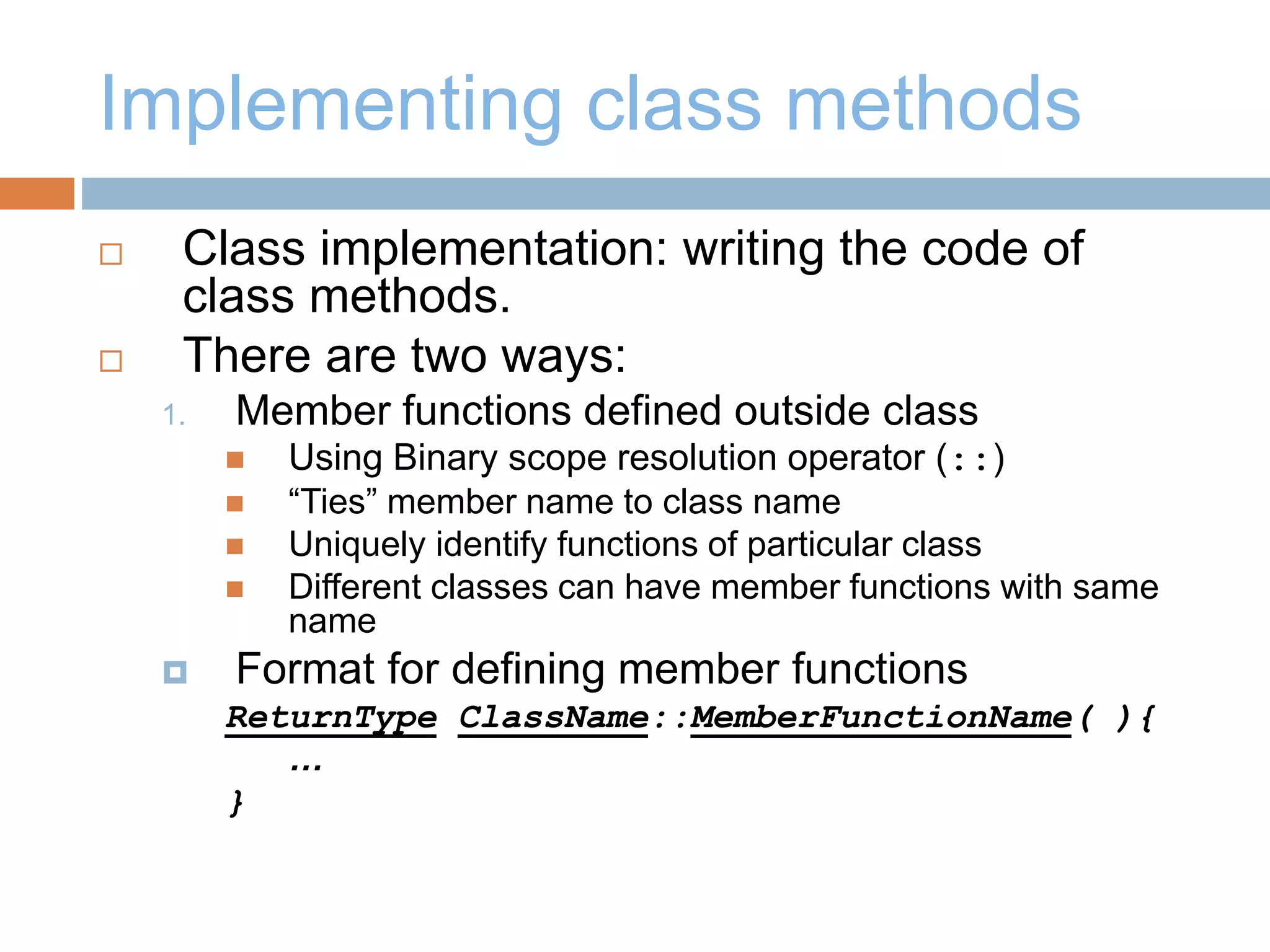 Implementing class methods

Class implementation: writing the code of class methods.

There are two ways:

1. Member functions defined outside class

Using Binary scope resolution operator (::)

“Ties” member name to class name

Uniquely identify functions of particular class

Different classes can have member functions with same name

Format for defining member functions

ReturnType ClassName::MemberFunctionName( ){
…
}